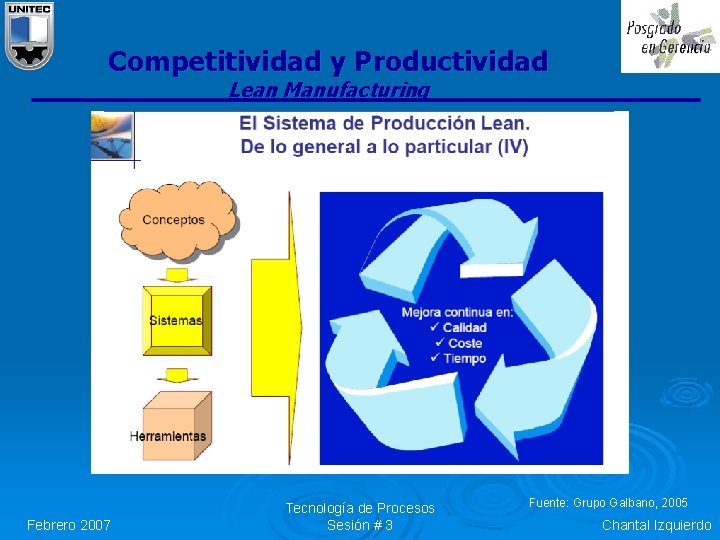 UNITEC

Posgrado en Gerencia

Competitividad y Productividad
Lean Manufacturing

El Sistema de Producción Lean.
De lo general a lo particular (IV)

Conceptos

Sistemas

Herramientas

Mejora continua en:
✓ Calidad
✓ Coste
✓ Tiempo

Fuente: Grupo Galbano, 2005

Febrero 2007

Tecnología de Procesos
Sesión # 3

Chantal Izquierdo